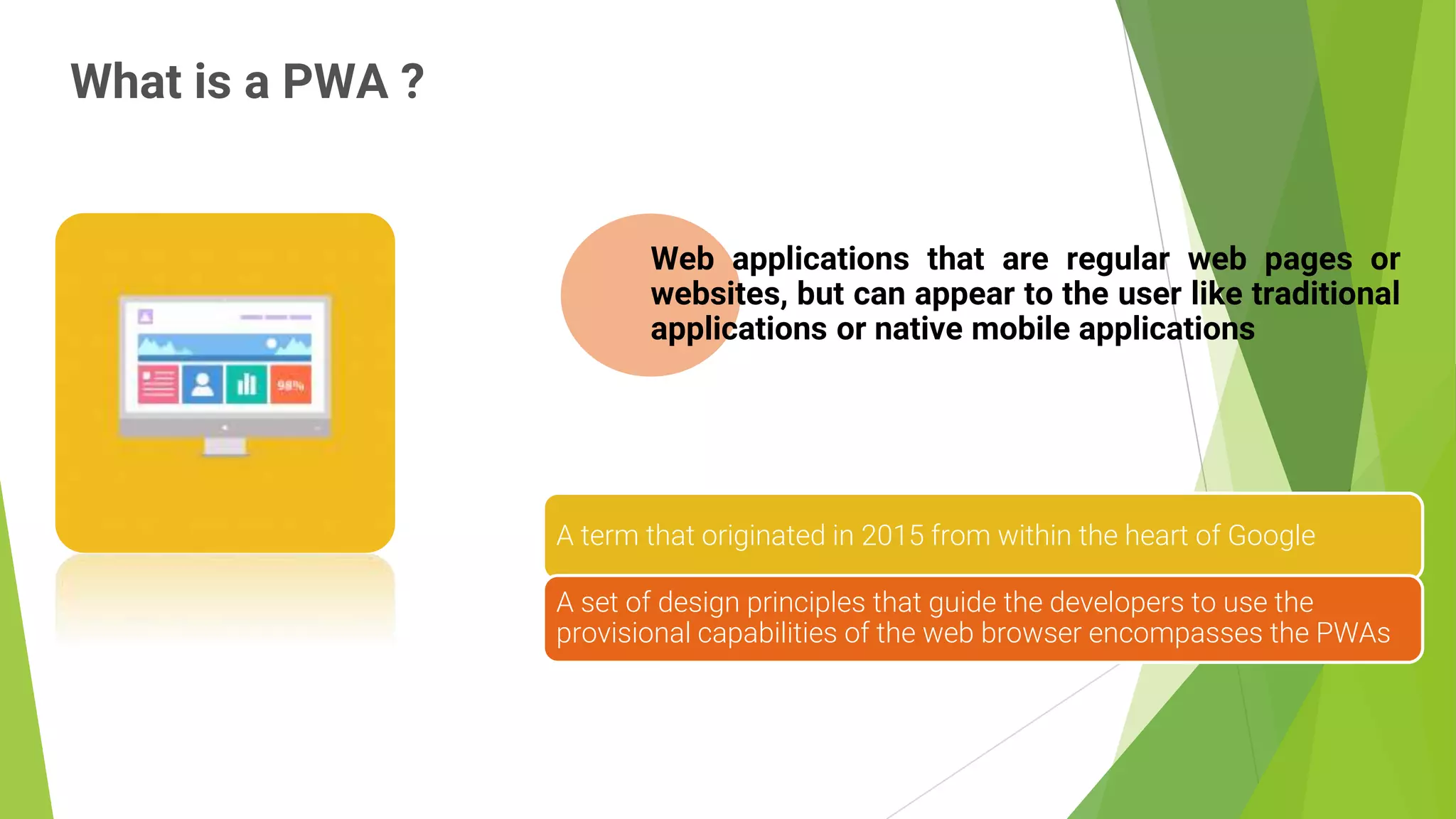 What is a PWA ?

98%

Web applications that are regular web pages or websites, but can appear to the user like traditional applications or native mobile applications

A term that originated in 2015 from within the heart of Google

A set of design principles that guide the developers to use the provisional capabilities of the web browser encompasses the PWAs